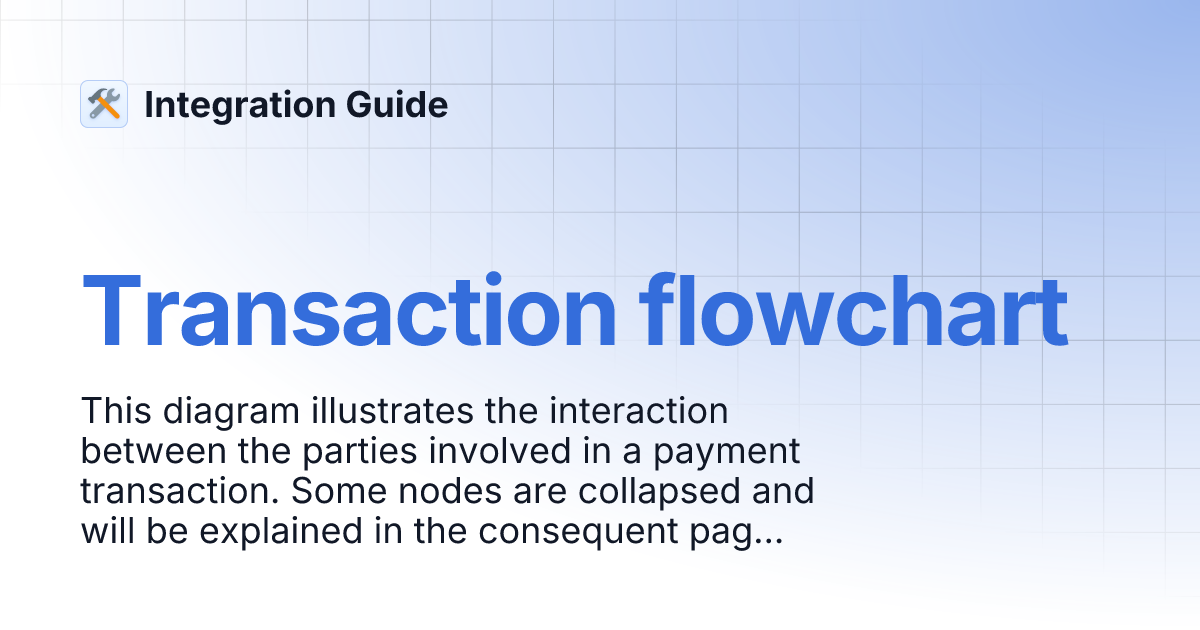 Integration Guide

Transaction flowchart

This diagram illustrates the interaction between the parties involved in a payment transaction. Some nodes are collapsed and will be explained in the consequent pag...